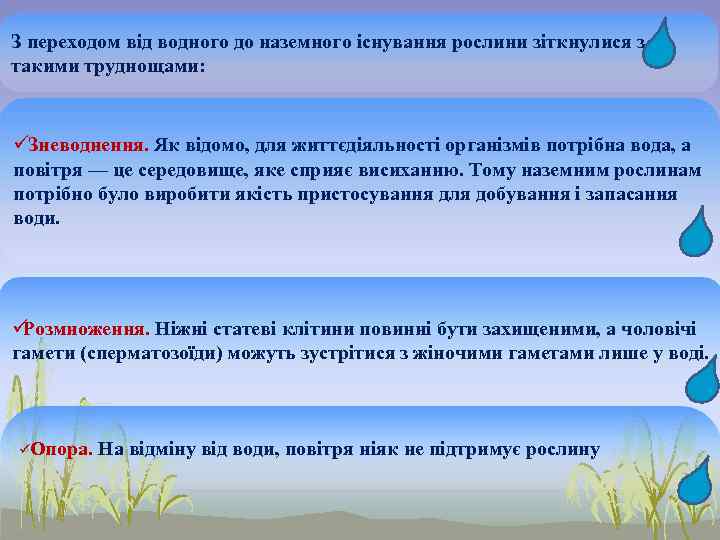 З переходом від водного до наземного існування рослини зіткнулися з такими труднощами:

✓Зневоднення. Як відомо, для життєдіяльності організмів потрібна вода, а повітря — це середовище, яке сприяє висиханню. Тому наземним рослинам потрібно було виробити якість пристосування для добування і запасання води.

✓Розмноження. Ніжні статеві клітини повинні бути захищеними, а чоловічі гамети (сперматозоїди) можуть зустрітися з жіночими гаметами лише у воді.

✓Опора. На відміну від води, повітря ніяк не підтримує рослину